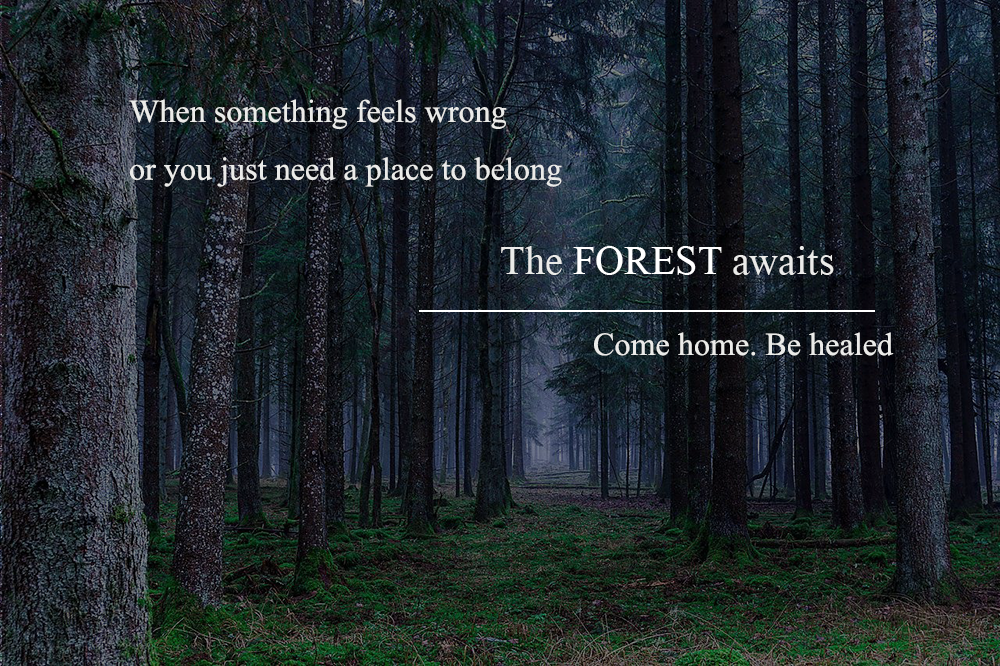 When something feels wrong
or you just need a place to belong

The FOREST awaits

Come home. Be healed